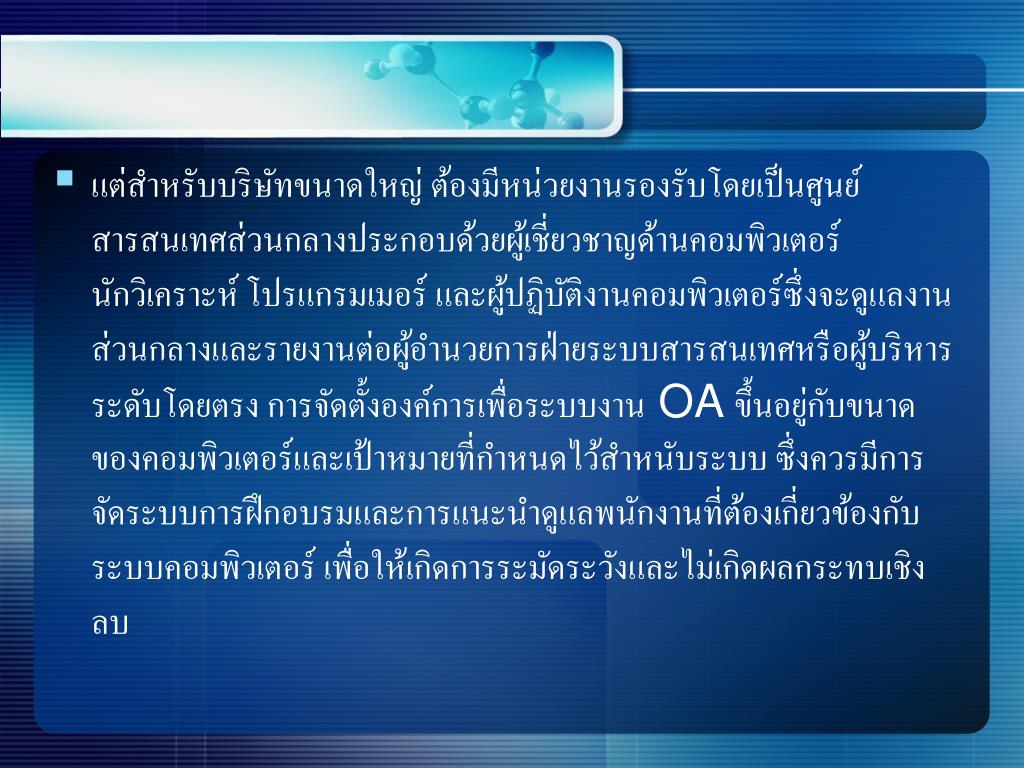 แต่สำหรับบริษัทขนาดใหญ่ ต้องมีหน่วยงานรองรับโดยเป็นศูนย์สารสนเทศส่วนกลางประกอบด้วยผู้เชี่ยวชาญด้านคอมพิวเตอร์ นักวิเคราะห์ โปรแกรมเมอร์ และผู้ปฏิบัติงานคอมพิวเตอร์ซึ่งจะดูแลงานส่วนกลางและรายงานต่อผู้อำนวยการฝ่ายระบบสารสนเทศหรือผู้บริหารระดับโดยตรง การจัดตั้งองค์การเพื่อระบบงาน OA ขึ้นอยู่กับขนาดของคอมพิวเตอร์และเป้าหมายที่กำหนดไว้สำหนับระบบ ซึ่งควรมีการจัดระบบการฝึกอบรมและการแนะนำดูแลพนักงานที่ต้องเกี่ยวข้องกับระบบคอมพิวเตอร์ เพื่อให้เกิดการระมัดระวังและไม่เกิดผลกระทบเชิงลบ